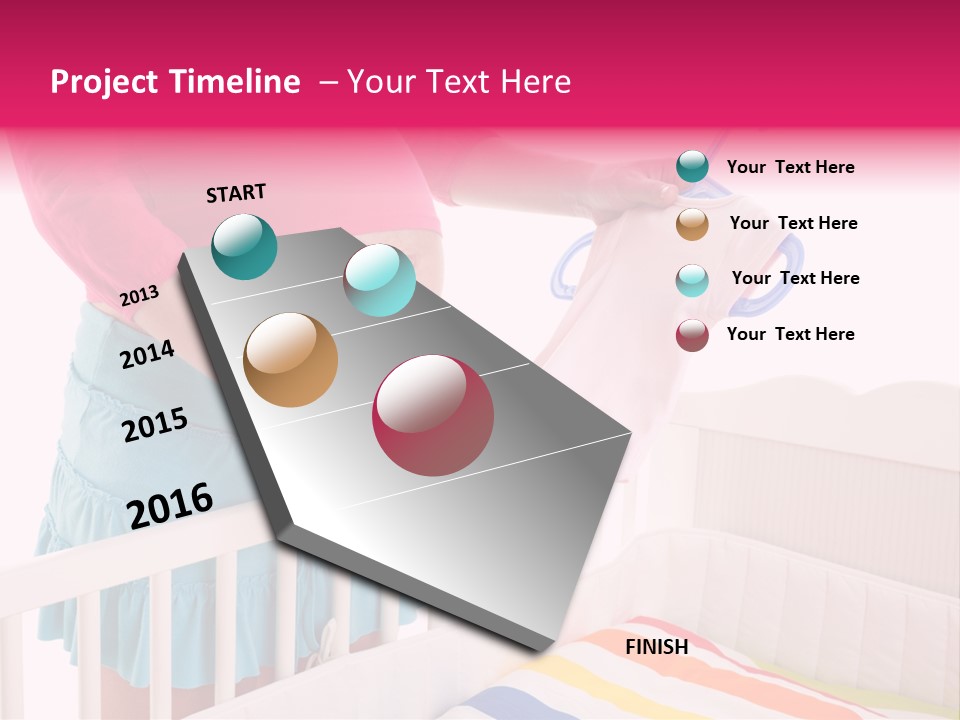 Project Timeline – Your Text Here

START

2013

2014

2015

2016

FINISH

Your Text Here

Your Text Here

Your Text Here

Your Text Here